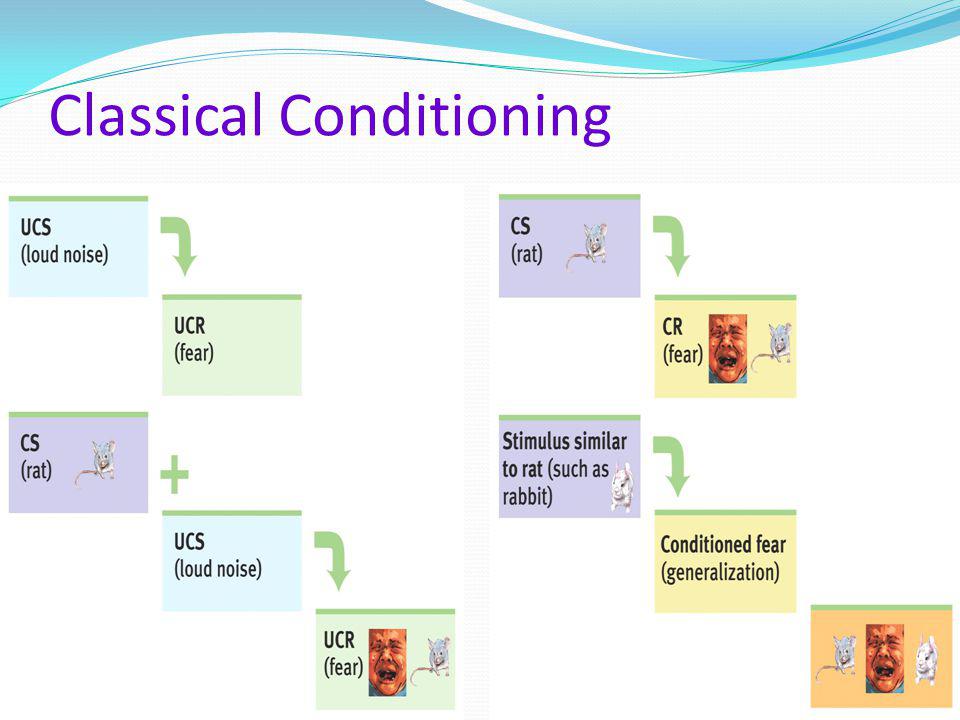 Classical Conditioning

UCS
(loud noise)

UCR
(fear)

CS
(rat)

+

UCS
(loud noise)

UCR
(fear)

CS
(rat)

CR
(fear)

Stimulus similar to rat (such as rabbit)

Conditioned fear
(generalization)